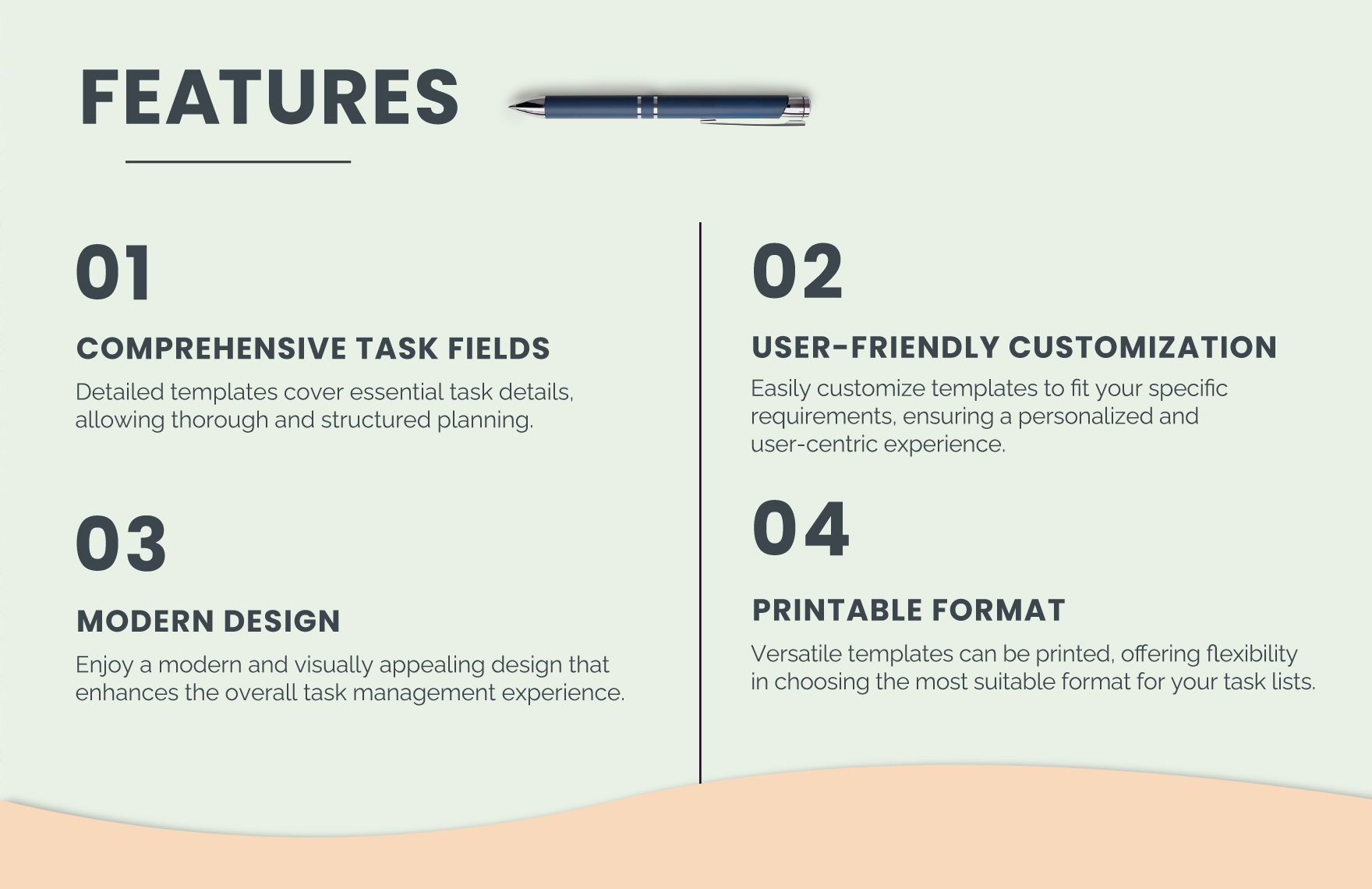 FEATURES

01

COMPREHENSIVE TASK FIELDS

Detailed templates cover essential task details, allowing thorough and structured planning.

03

MODERN DESIGN

Enjoy a modern and visually appealing design that enhances the overall task management experience.

02

USER-FRIENDLY CUSTOMIZATION

Easily customize templates to fit your specific requirements, ensuring a personalized and user-centric experience.

04

PRINTABLE FORMAT

Versatile templates can be printed, offering flexibility in choosing the most suitable format for your task lists.